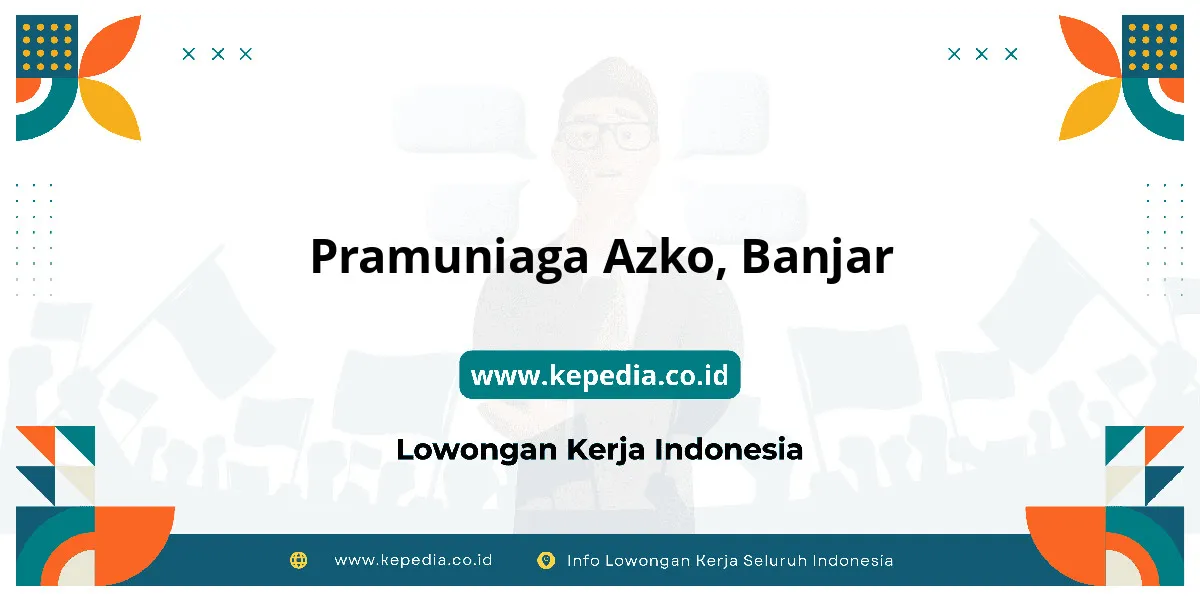 Pramuniaga Azko, Banjar

www.kepedia.co.id

Lowongan Kerja Indonesia

www.kepedia.co.id

Info Lowongan Kerja Seluruh Indonesia